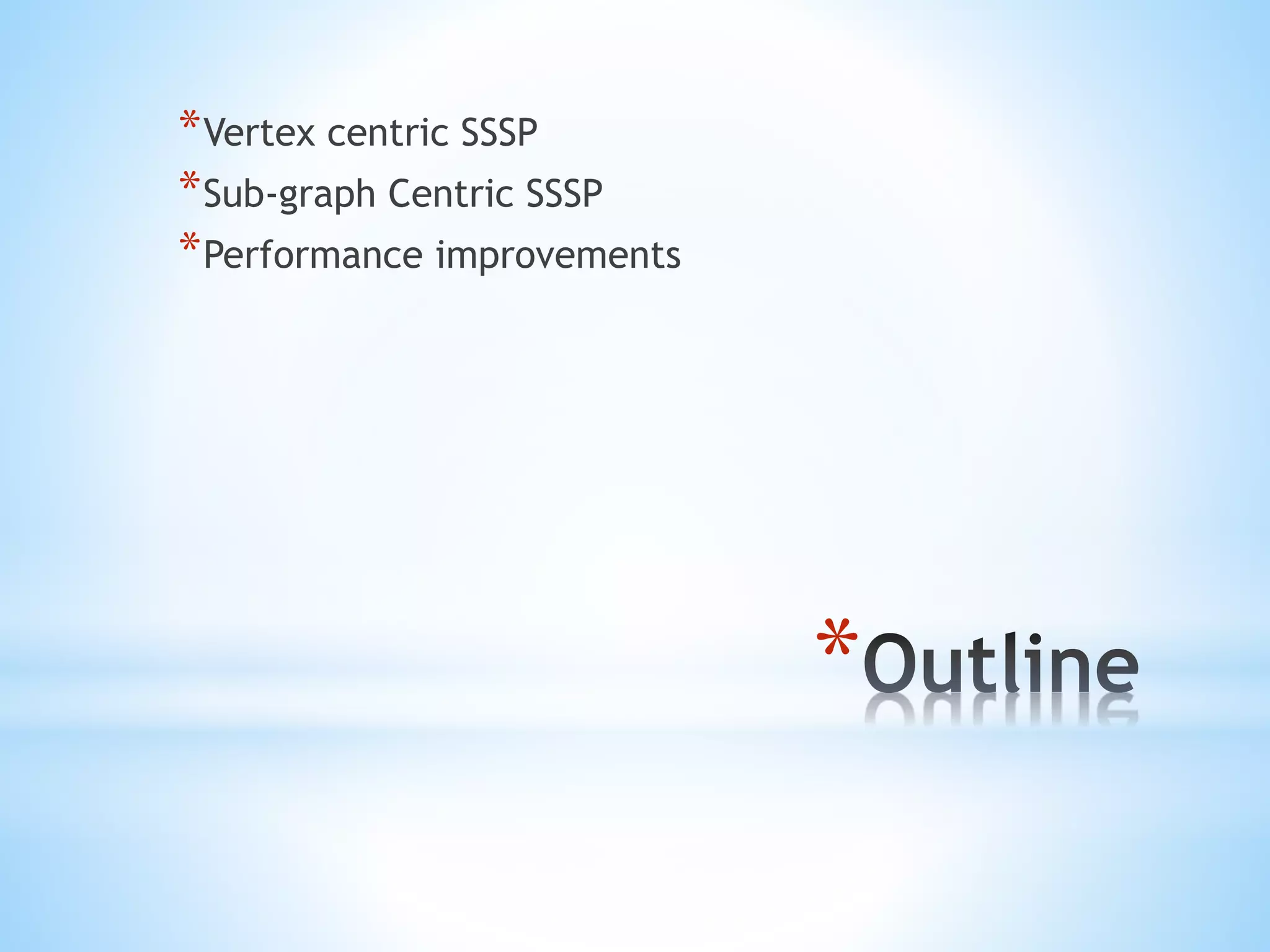 *Vertex centric SSSP
*Sub-graph Centric SSSP
*Performance improvements

*Outline